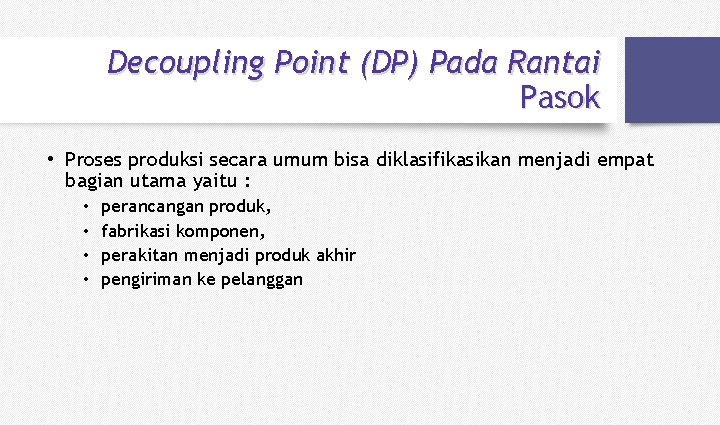 Decoupling Point (DP) Pada Rantai Pasok

• Proses produksi secara umum bisa diklasifikasikan menjadi empat bagian utama yaitu :
  • perancangan produk,
  • fabrikasi komponen,
  • perakitan menjadi produk akhir
  • pengiriman ke pelanggan